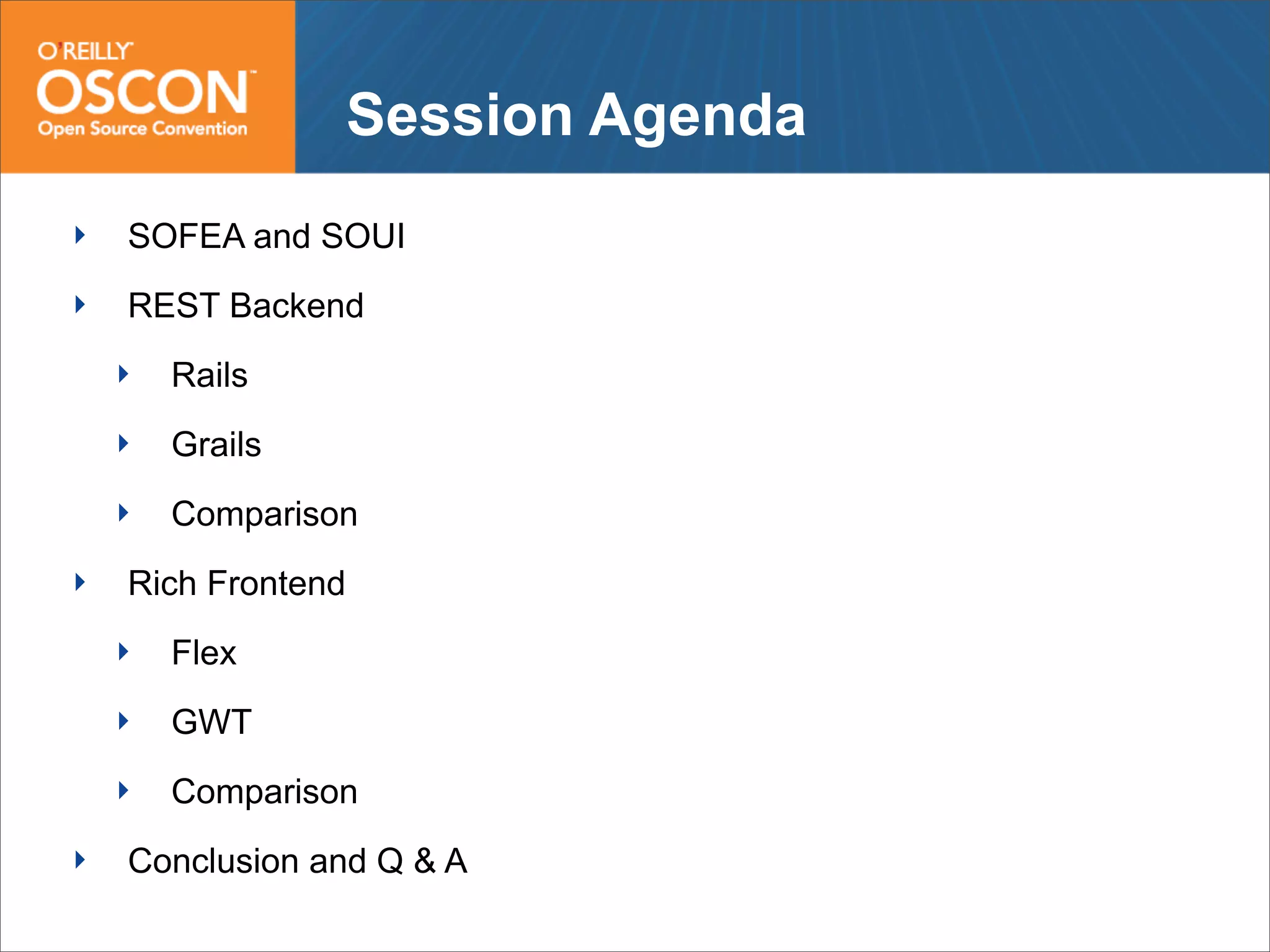 O'REILLY
OSCON
Open Source Convention

Session Agenda

SOFEA and SOUI

REST Backend

Rails

Grails

Comparison

Rich Frontend

Flex

GWT

Comparison

Conclusion and Q & A